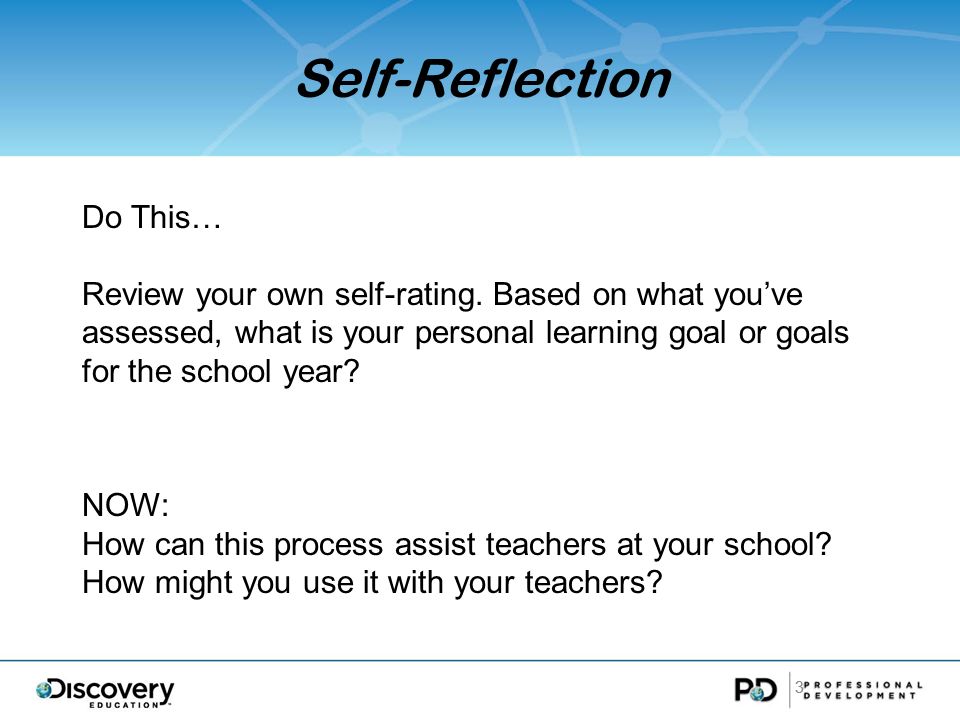 Self-Reflection

Do This…

Review your own self-rating. Based on what you've assessed, what is your personal learning goal or goals for the school year?

NOW:
How can this process assist teachers at your school? How might you use it with your teachers?

Discovery EDUCATION

PD 3 PROFESSIONAL DEVELOPMENT